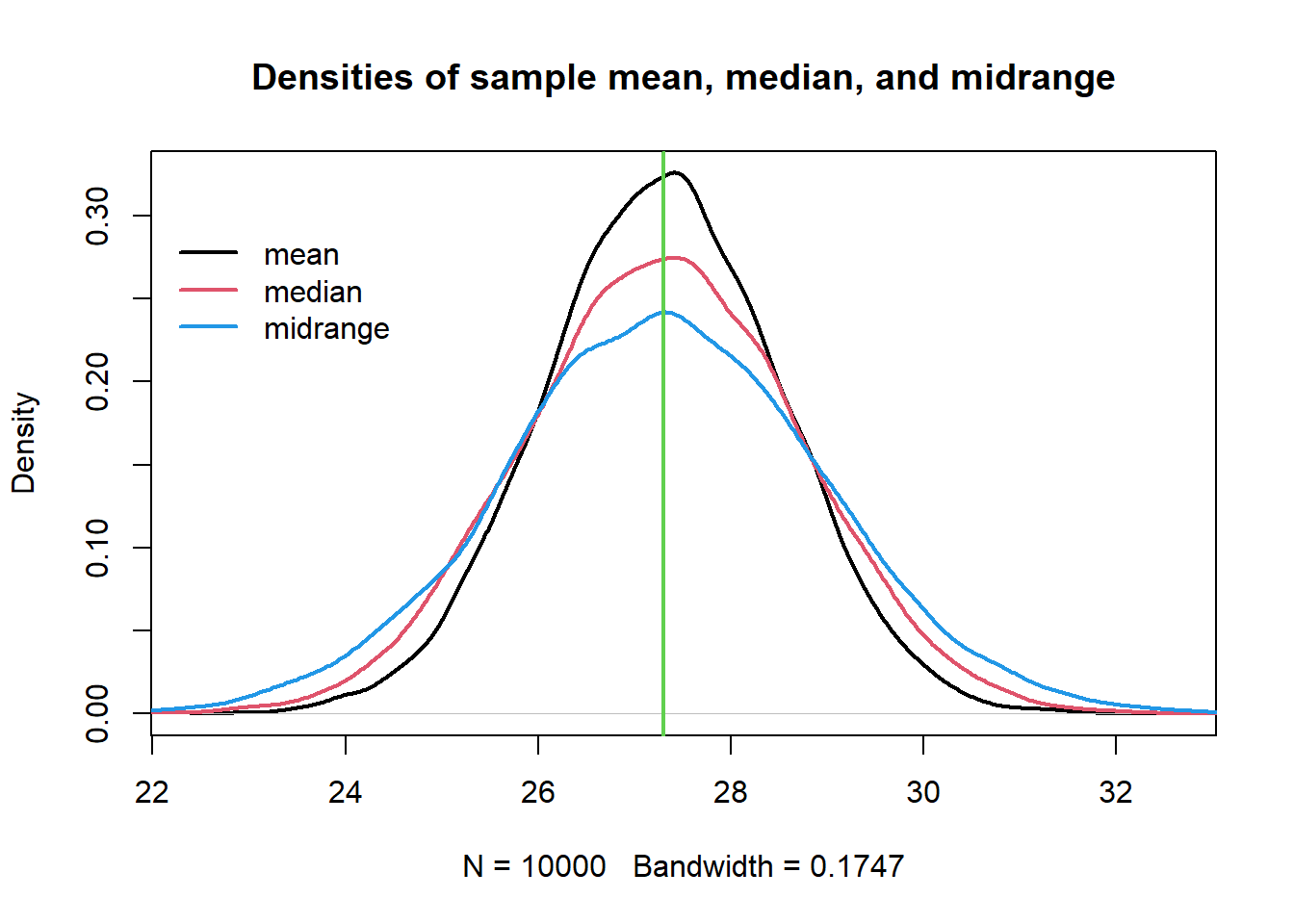 Densities of sample mean, median, and midrange

mean
median
midrange

Density

0.00
0.10
0.20
0.30

22
24
26
28
30
32

N = 10000   Bandwidth = 0.1747